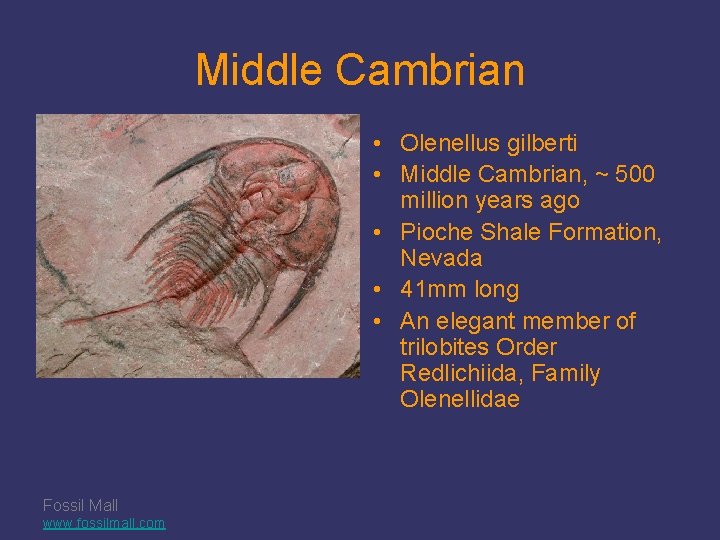 Middle Cambrian

• Olenellus gilberti
• Middle Cambrian, ~ 500 million years ago
• Pioche Shale Formation, Nevada
• 41mm long
• An elegant member of trilobites Order Redlichiida, Family Olenellidae

Fossil Mall
www.fossilmall.com